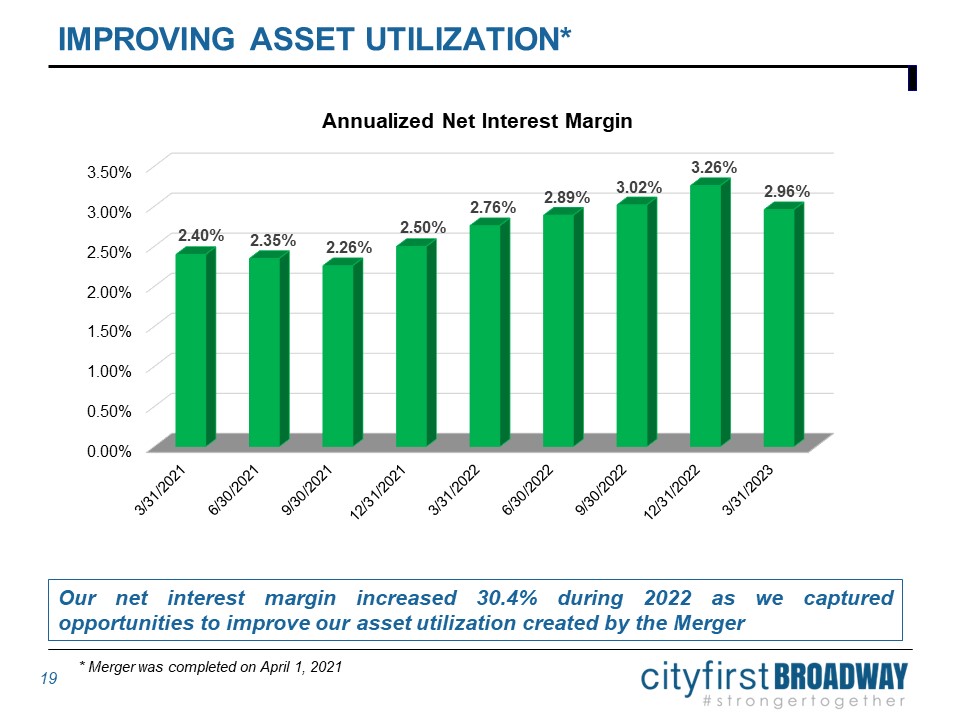 IMPROVING ASSET UTILIZATION*

Annualized Net Interest Margin

3.50%
3.00%
2.50%
2.00%
1.50%
1.00%
0.50%
0.00%

2.40%
2.35%
2.26%
2.50%
2.76%
2.89%
3.02%
3.26%
2.96%

3/31/2021
6/30/2021
9/30/2021
12/31/2021
3/31/2022
6/30/2022
9/30/2022
12/31/2022
3/31/2023

Our net interest margin increased 30.4% during 2022 as we captured opportunities to improve our asset utilization created by the Merger

19

* Merger was completed on April 1, 2021

cityfirst BROADWAY
#strongertogether